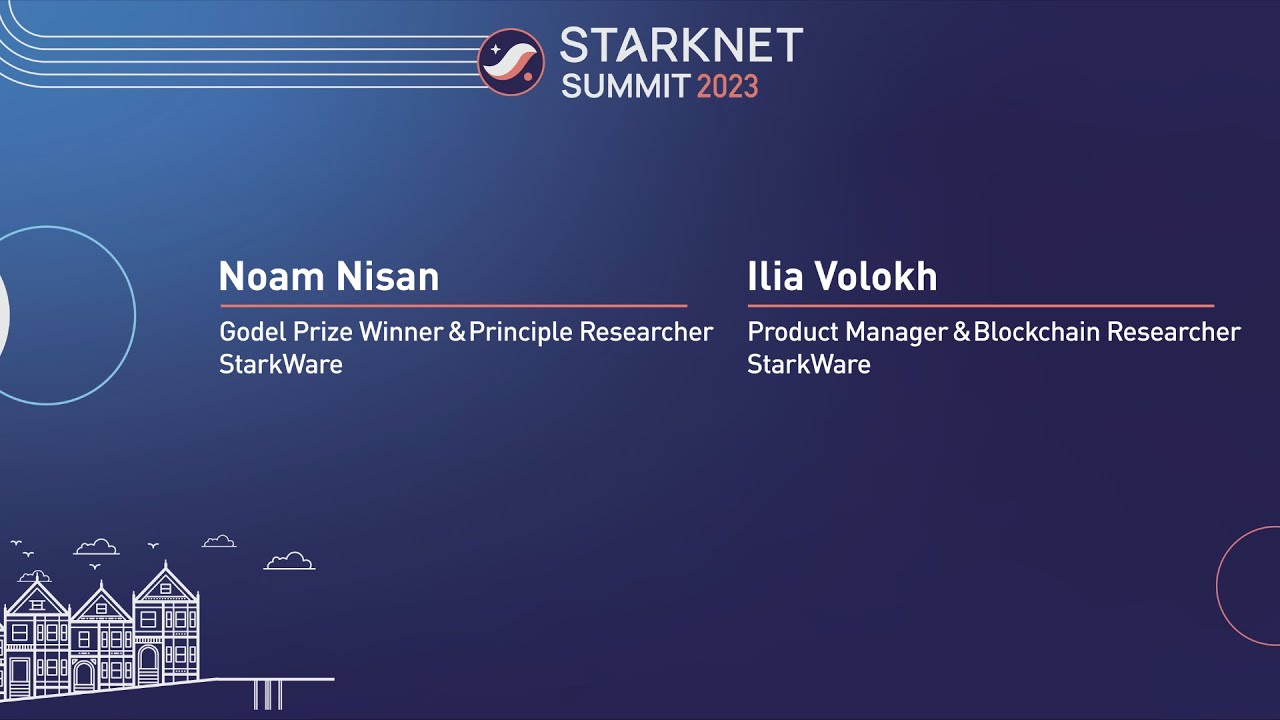 STARKNET
SUMMIT 2023

Noam Nisan
Godel Prize Winner & Principle Researcher
StarkWare

Ilia Volokh
Product Manager & Blockchain Researcher
StarkWare